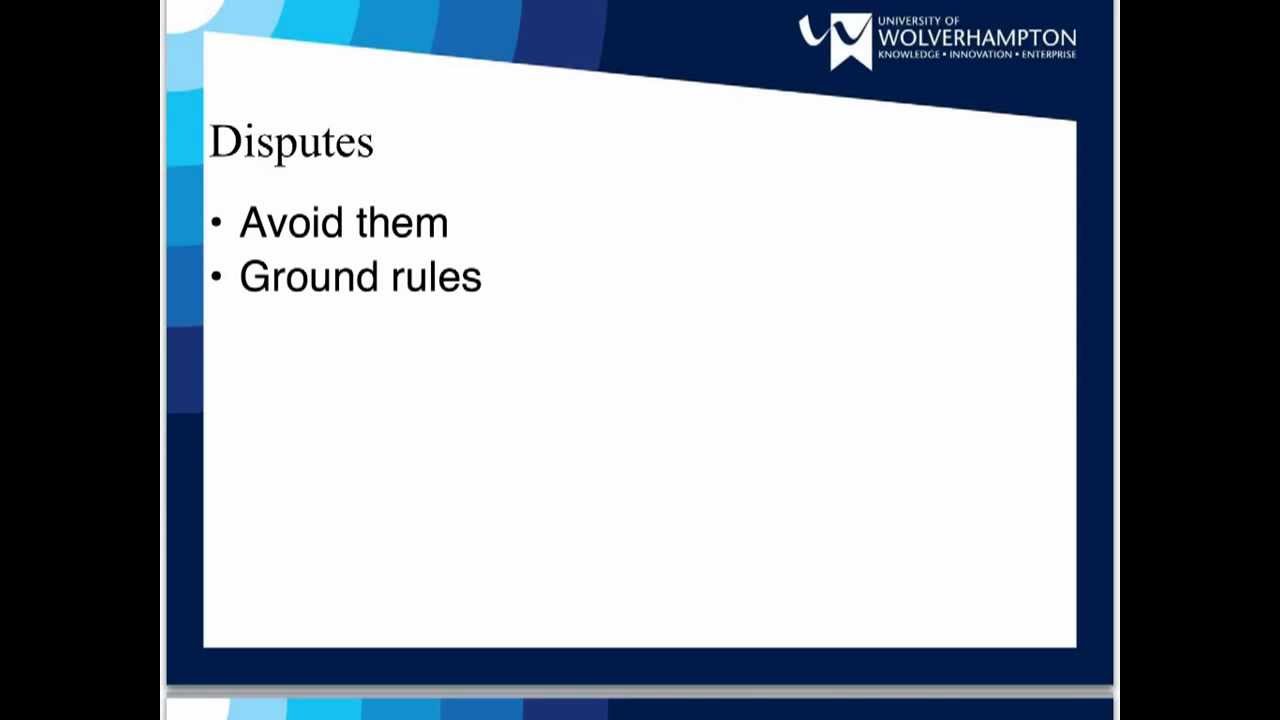 UNIVERSITY OF
WOLVERHAMPTON
KNOWLEDGE • INNOVATION • ENTERPRISE

Disputes

• Avoid them
• Ground rules